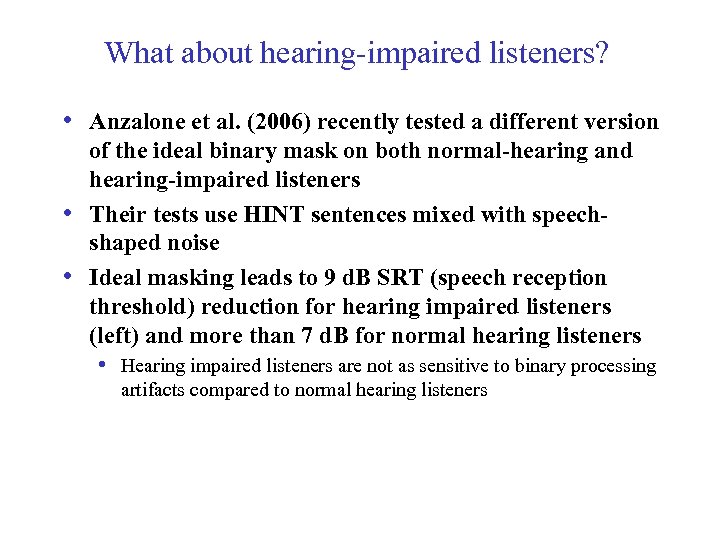 What about hearing-impaired listeners?

• Anzalone et al. (2006) recently tested a different version of the ideal binary mask on both normal-hearing and hearing-impaired listeners

• Their tests use HINT sentences mixed with speech-shaped noise

• Ideal masking leads to 9 dB SRT (speech reception threshold) reduction for hearing impaired listeners (left) and more than 7 dB for normal hearing listeners

• Hearing impaired listeners are not as sensitive to binary processing artifacts compared to normal hearing listeners